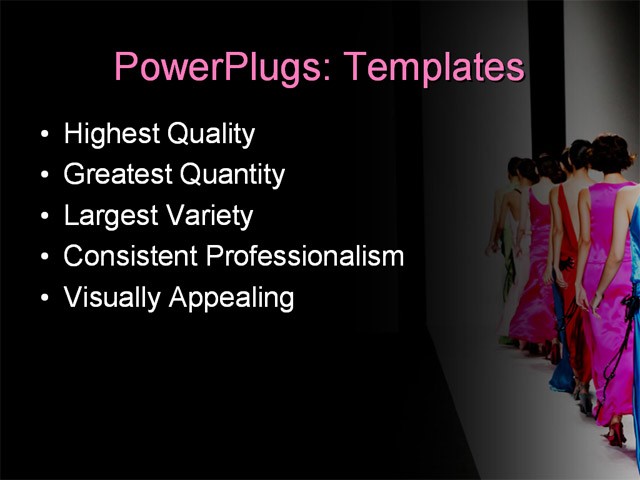 PowerPlugs: Templates

• Highest Quality
• Greatest Quantity
• Largest Variety
• Consistent Professionalism
• Visually Appealing